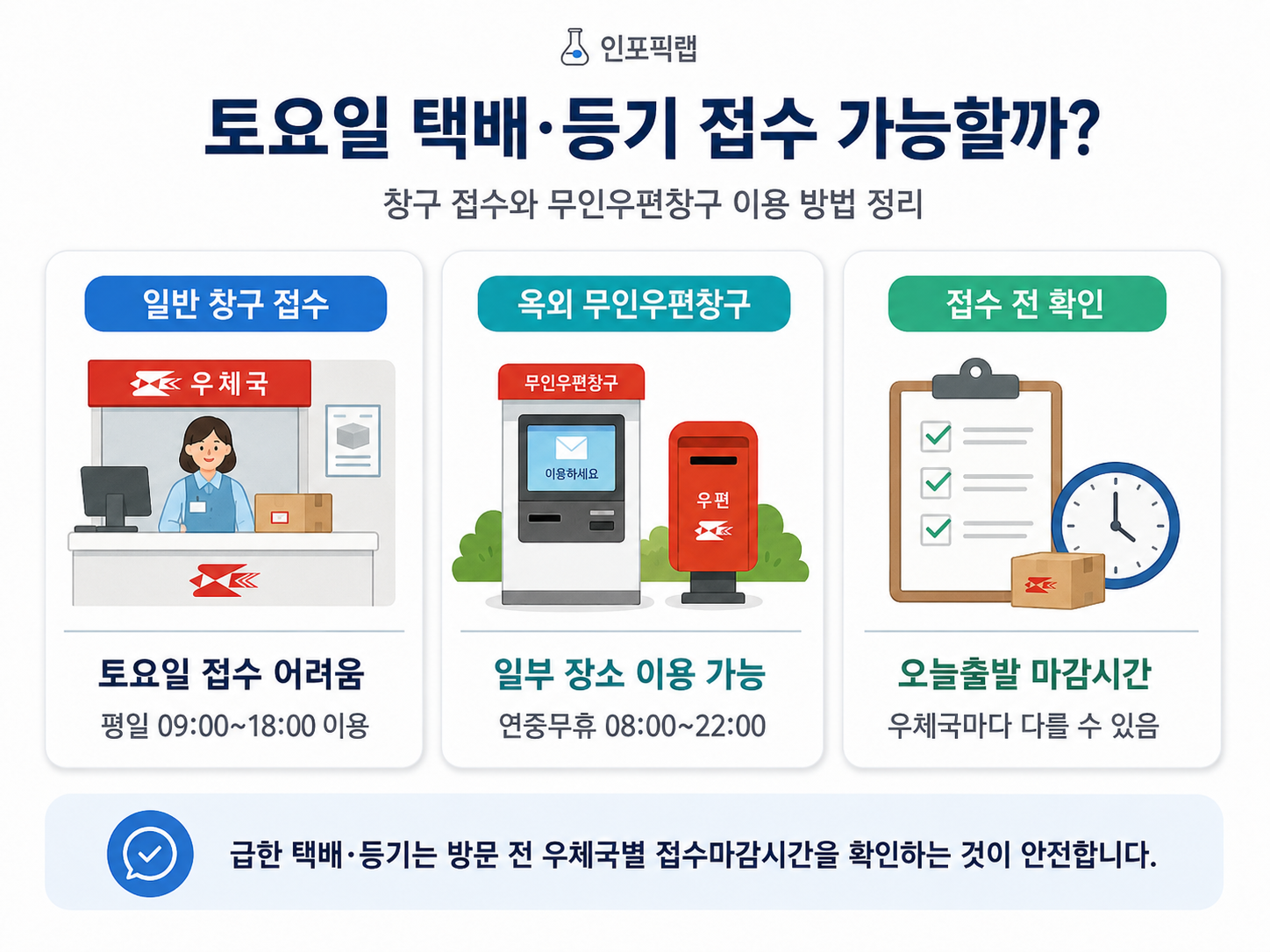 인포픽랩

토요일 택배·등기 접수 가능할까?

창구 접수와 무인우편창구 이용 방법 정리

일반 창구 접수

우체국

토요일 접수 어려움

평일 09:00~18:00 이용

옥외 무인우편창구

무인우편창구

이용하세요

우편

일부 장소 이용 가능

연중무휴 08:00~22:00

접수 전 확인

오늘출발 마감시간

우체국마다 다를 수 있음

급한 택배·등기는 방문 전 우체국별 접수마감시간을 확인하는 것이 안전합니다.